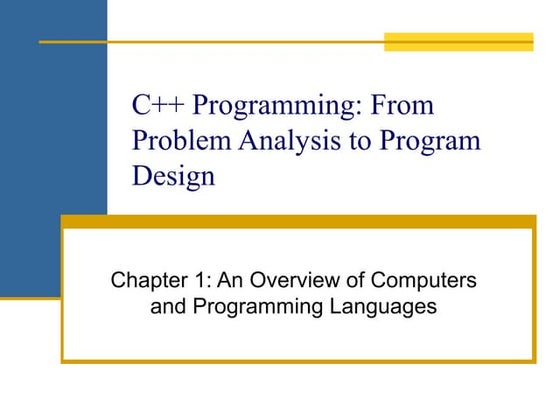 C++ Programming: From Problem Analysis to Program Design

Chapter 1: An Overview of Computers and Programming Languages